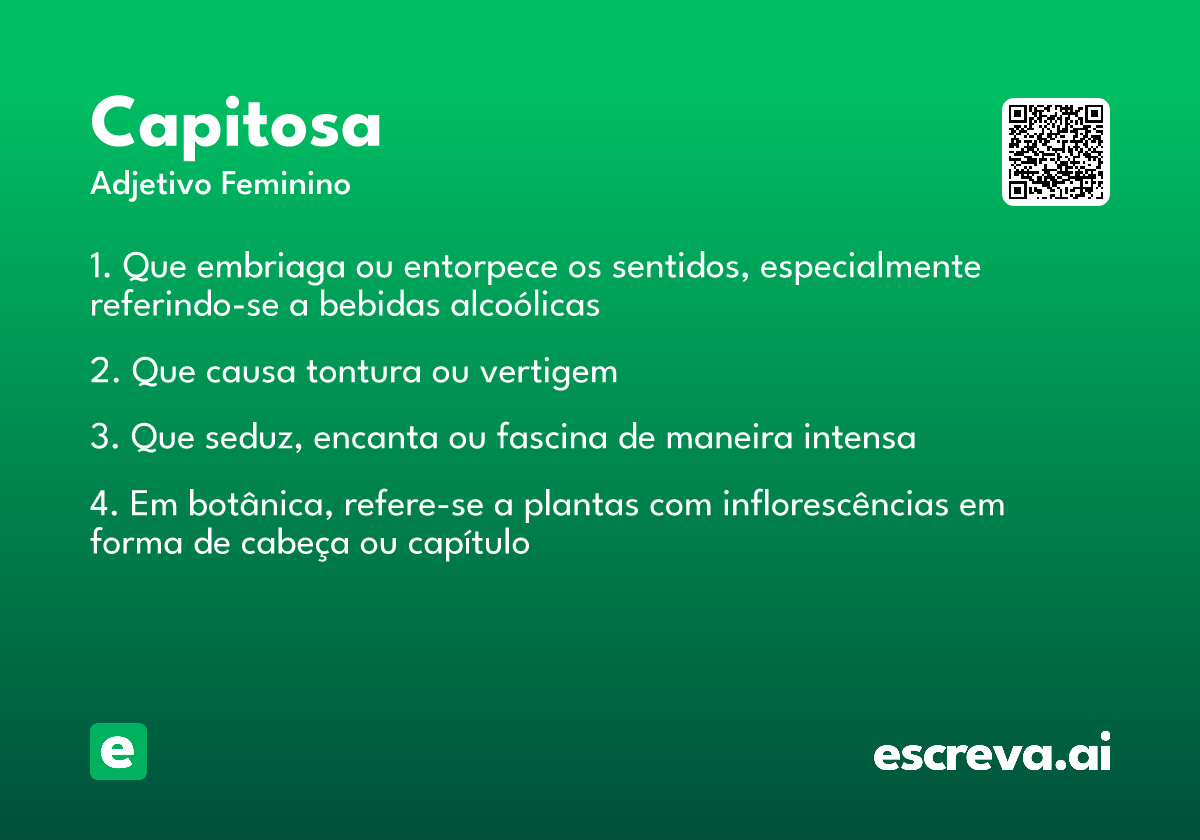 Capitosa
Adjetivo Feminino

1. Que embriaga ou entorpece os sentidos, especialmente referindo-se a bebidas alcoólicas

2. Que causa tontura ou vertigem

3. Que seduz, encanta ou fascina de maneira intensa

4. Em botânica, refere-se a plantas com inflorescências em forma de cabeça ou capítulo

e

escreva.ai